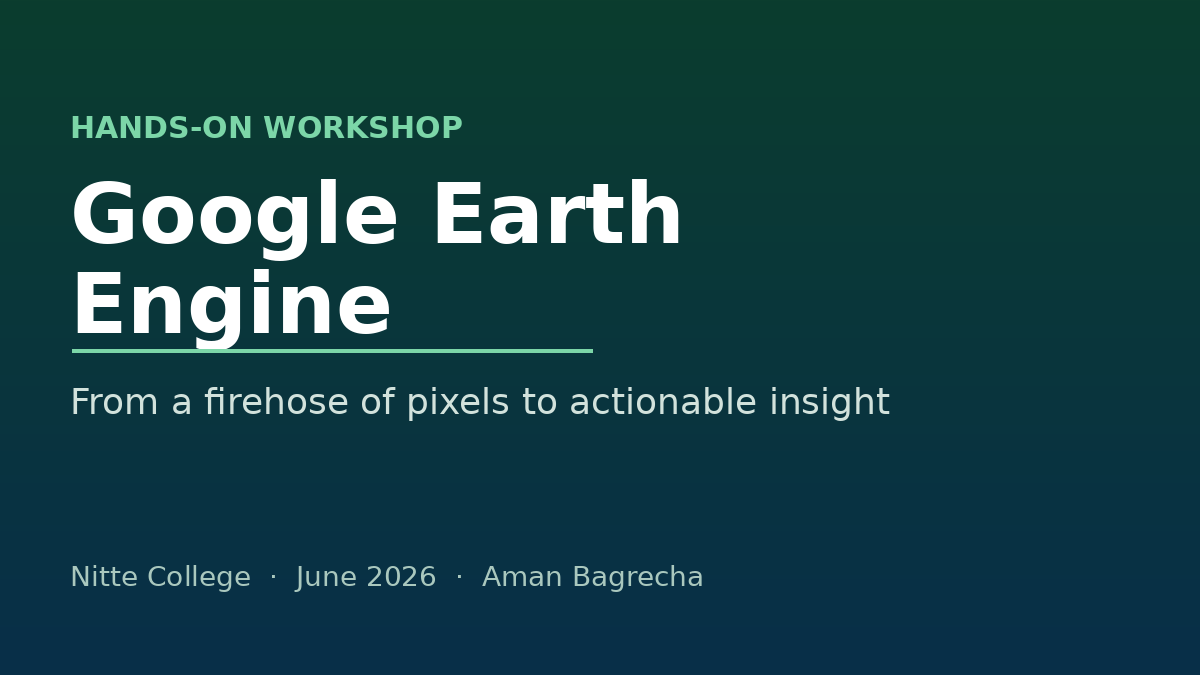 HANDS-ON WORKSHOP

Google Earth Engine

From a firehose of pixels to actionable insight

Nitte College · June 2026 · Aman Bagrecha